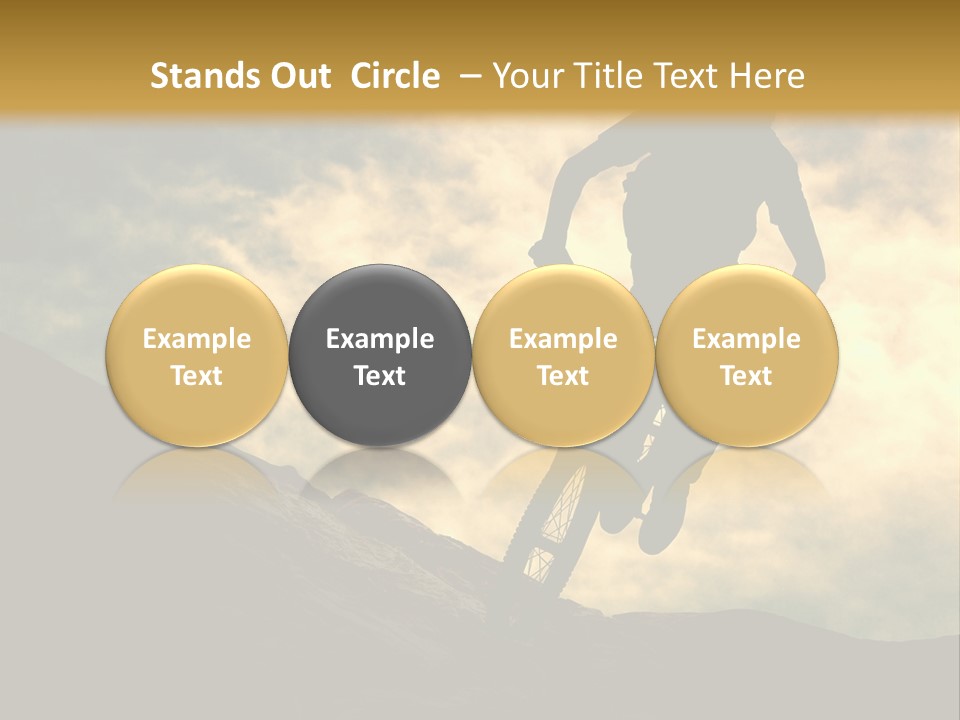 Stands Out Circle – Your Title Text Here

Example Text

Example Text

Example Text

Example Text